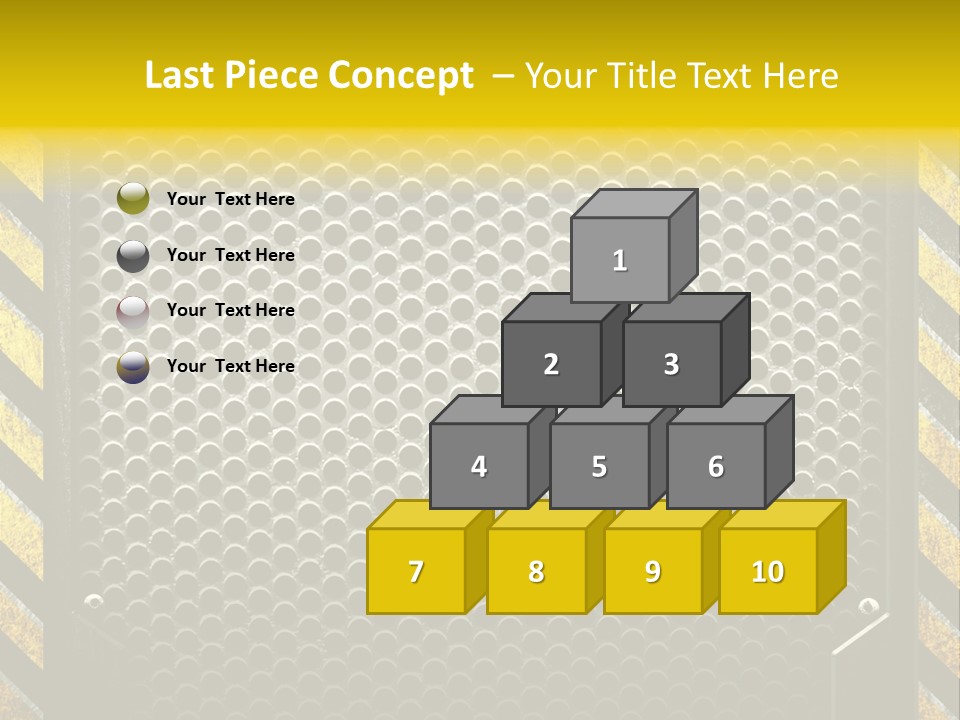 Last Piece Concept – Your Title Text Here

Your Text Here

Your Text Here

Your Text Here

Your Text Here

1

2

3

4

5

6

7

8

9

10